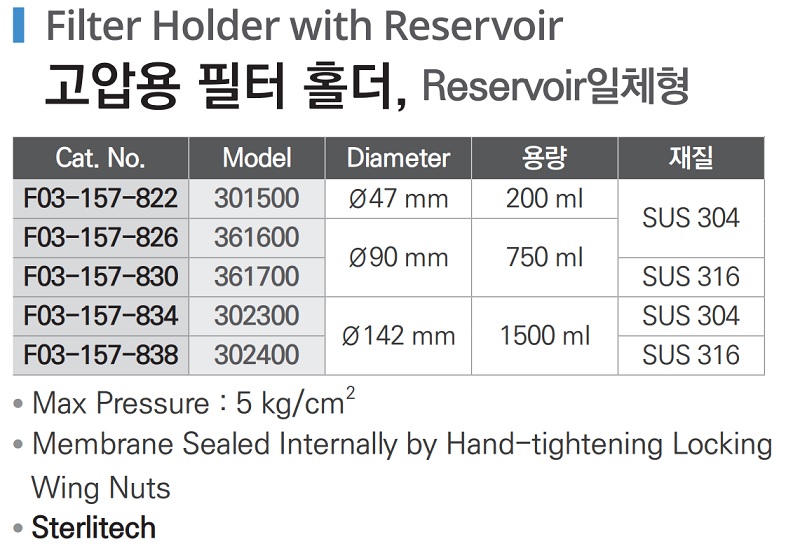 Filter Holder with Reservoir

고압용 필터 홀더, Reservoir일체형

| Cat. No. | Model | Diameter | 용량 | 재질 |
|---|---|---|---|---|
| F03-157-822 | 301500 | Ø47 mm | 200 ml | SUS 304 |
| F03-157-826 | 361600 | Ø90 mm | 750 ml | SUS 304 |
| F03-157-830 | 361700 | Ø90 mm | 750 ml | SUS 316 |
| F03-157-834 | 302300 | Ø142 mm | 1500 ml | SUS 304 |
| F03-157-838 | 302400 | Ø142 mm | 1500 ml | SUS 316 |

• Max Pressure : 5 kg/cm$^2$

• Membrane Sealed Internally by Hand-tightening Locking Wing Nuts

• Sterlitech